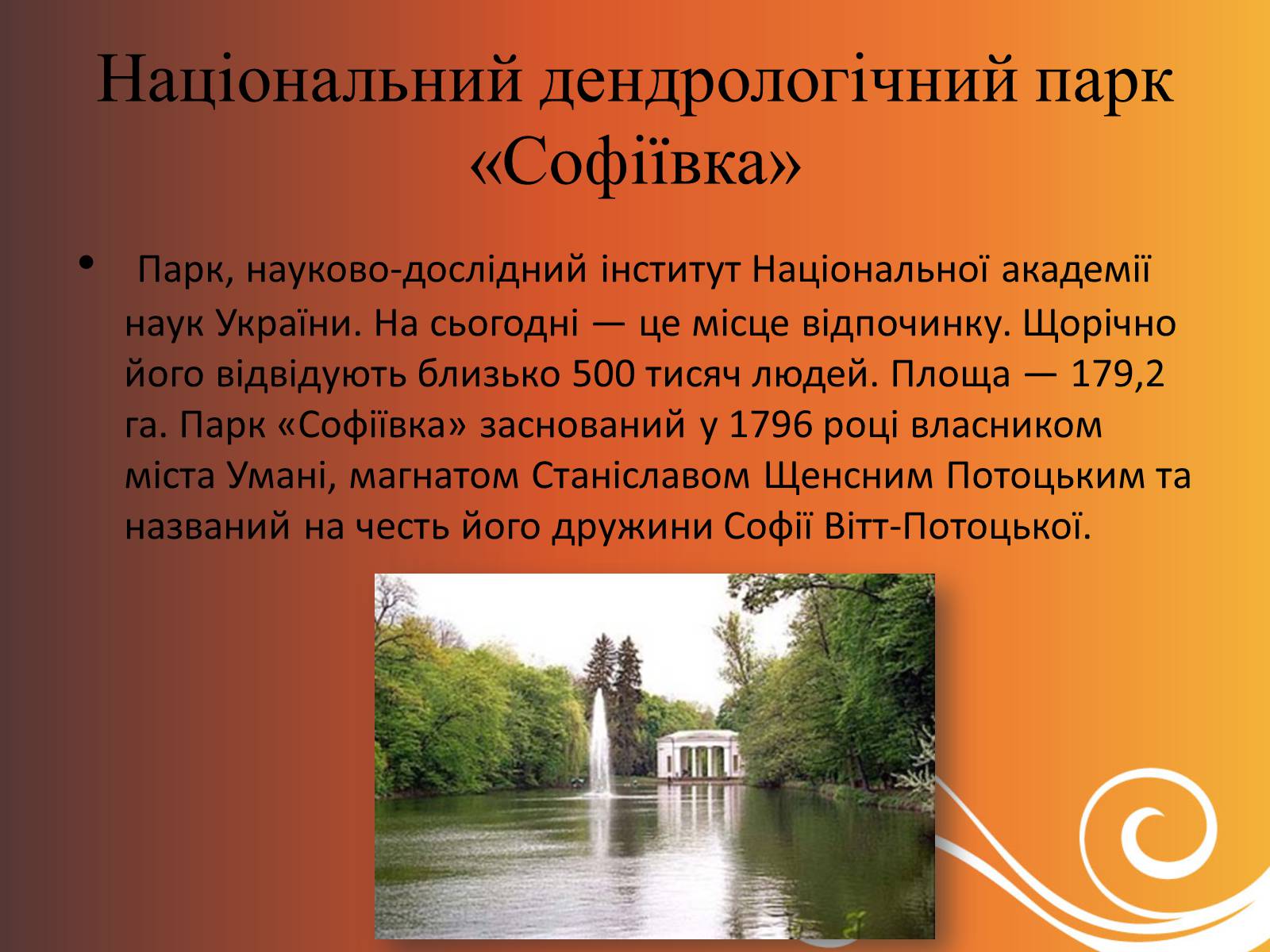 Національний дендрологічний парк «Софіївка»

• Парк, науково-дослідний інститут Національної академії наук України. На сьогодні — це місце відпочинку. Щорічно його відвідують близько 500 тисяч людей. Площа — 179,2 га. Парк «Софіївка» заснований у 1796 році власником міста Умані, магнатом Станіславом Щенсним Потоцьким та названий на честь його дружини Софії Вітт-Потоцької.